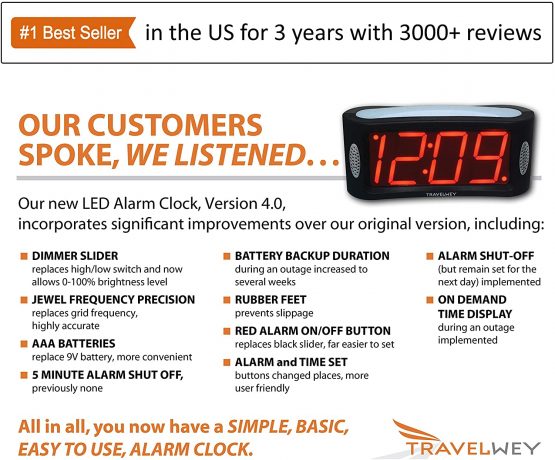 #1 Best Seller in the US for 3 years with 3000+ reviews

OUR CUSTOMERS SPOKE, WE LISTENED...

12:09

TRAVELWEY

Our new LED Alarm Clock, Version 4.0, incorporates significant improvements over our original version, including:

DIMMER SLIDER
replaces high/low switch and now allows 0-100% brightness level

JEWEL FREQUENCY PRECISION
replaces grid frequency, highly accurate

AAA BATTERIES
replace 9V battery, more convenient

5 MINUTE ALARM SHUT OFF,
previously none

BATTERY BACKUP DURATION
during an outage increased to several weeks

RUBBER FEET
prevents slippage

RED ALARM ON/OFF BUTTON
replaces black slider, far easier to set

ALARM and TIME SET
buttons changed places, more user friendly

ALARM SHUT-OFF
(but remain set for the next day) implemented

ON DEMAND TIME DISPLAY
during an outage implemented

All in all, you now have a SIMPLE, BASIC, EASY TO USE, ALARM CLOCK.

TRAVELWEY